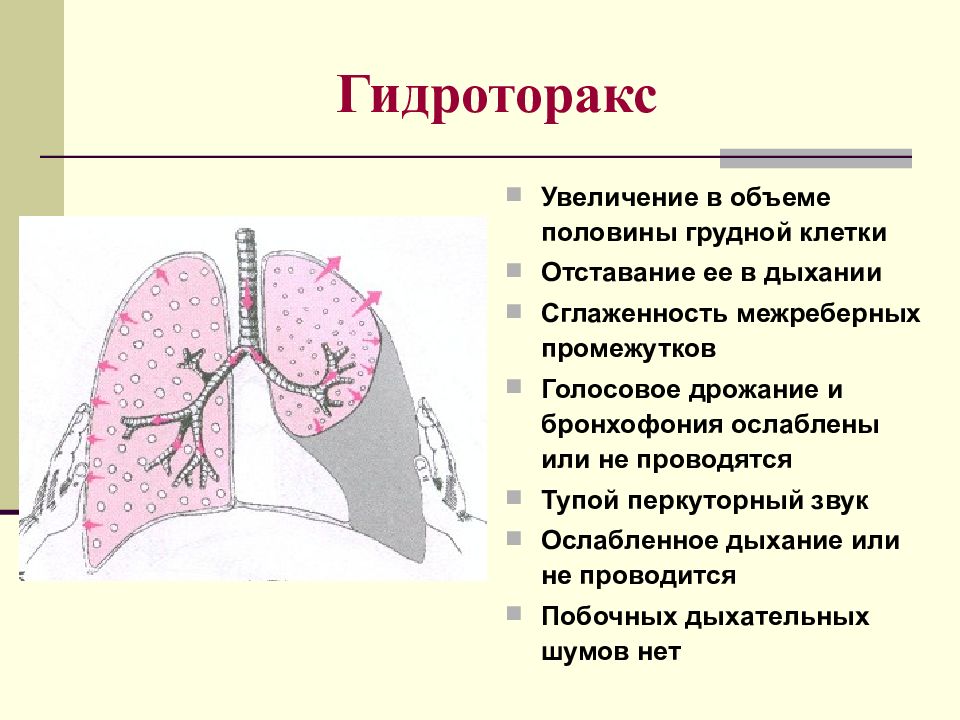 Гидроторакс

- Увеличение в объеме половины грудной клетки
- Отставание ее в дыхании
- Сглаженность межреберных промежутков
- Голосовое дрожание и бронхофония ослаблены или не проводятся
- Тупой перкуторный звук
- Ослабленное дыхание или не проводится
- Побочных дыхательных шумов нет